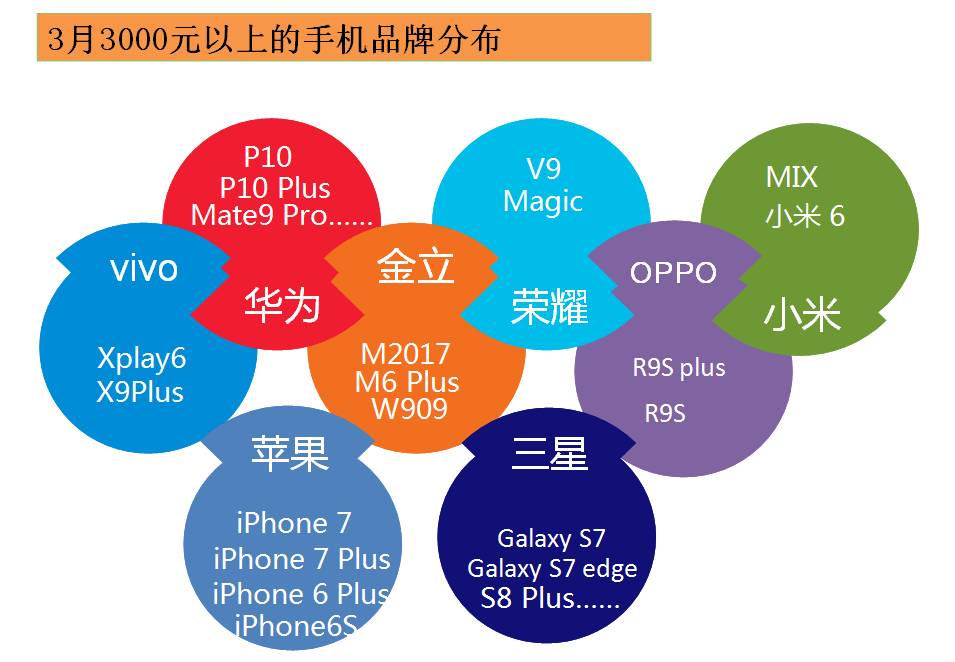 3月3000元以上的手机品牌分布

P10
P10 Plus
Mate9 Pro......
华为

V9
Magic
荣耀

MIX
小米 6
小米

vivo
Xplay6
X9Plus

金立
M2017
M6 Plus
W909

OPPO
R9S plus
R9S

苹果
iPhone 7
iPhone 7 Plus
iPhone 6 Plus
iPhone6S

三星
Galaxy S7
Galaxy S7 edge
S8 Plus......